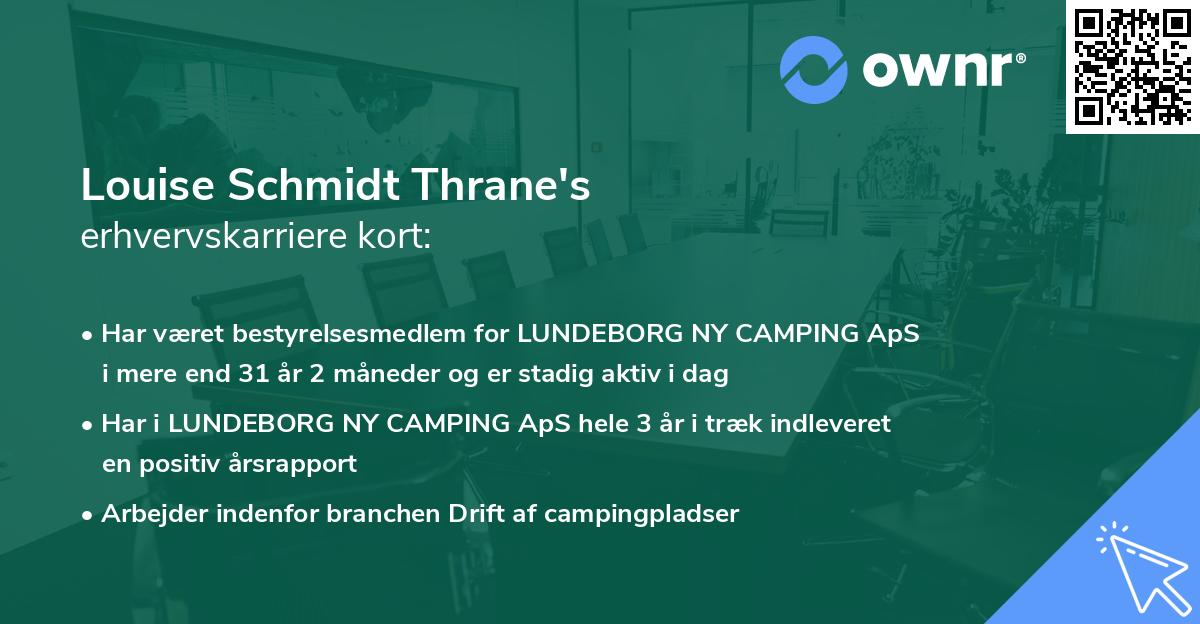 ownr®

Louise Schmidt Thrane's
erhvervskarriere kort:

• Har været bestyrelsesmedlem for LUNDEBORG NY CAMPING ApS i mere end 31 år 2 måneder og er stadig aktiv i dag

• Har i LUNDEBORG NY CAMPING ApS hele 3 år i træk indleveret en positiv årsrapport

• Arbejder indenfor branchen Drift af campingpladser